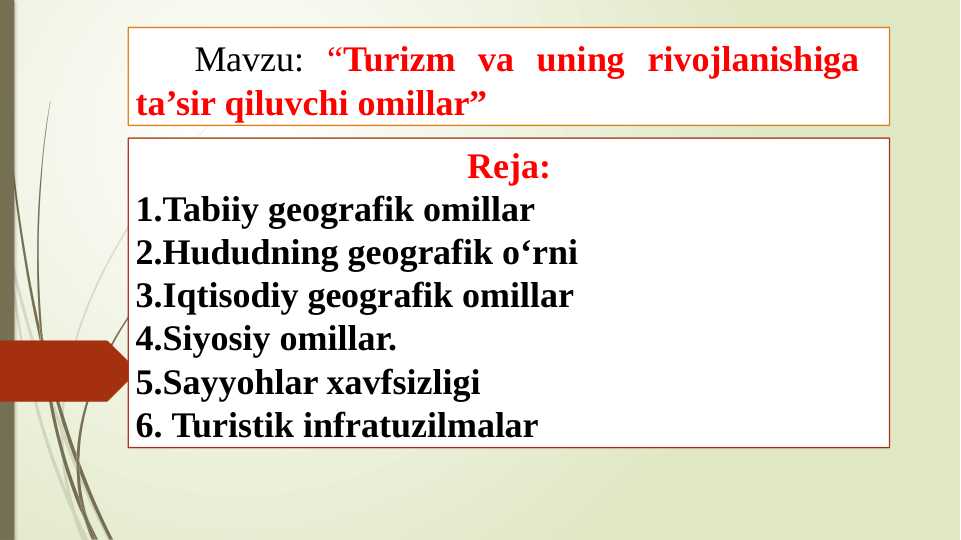 Mavzu: “Turizm va uning rivojlanishiga ta’sir qiluvchi omillar”

Reja:
1.Tabiiy geografik omillar
2.Hududning geografik o‘rni
3.Iqtisodiy geografik omillar
4.Siyosiy omillar.
5.Sayyohlar xavfsizligi
6. Turistik infratuzilmalar